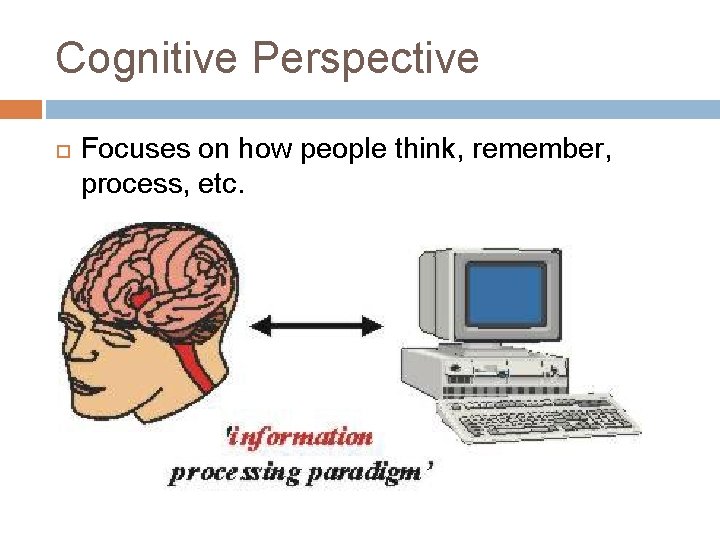 Cognitive Perspective

Focuses on how people think, remember, process, etc.

'information processing paradigm'